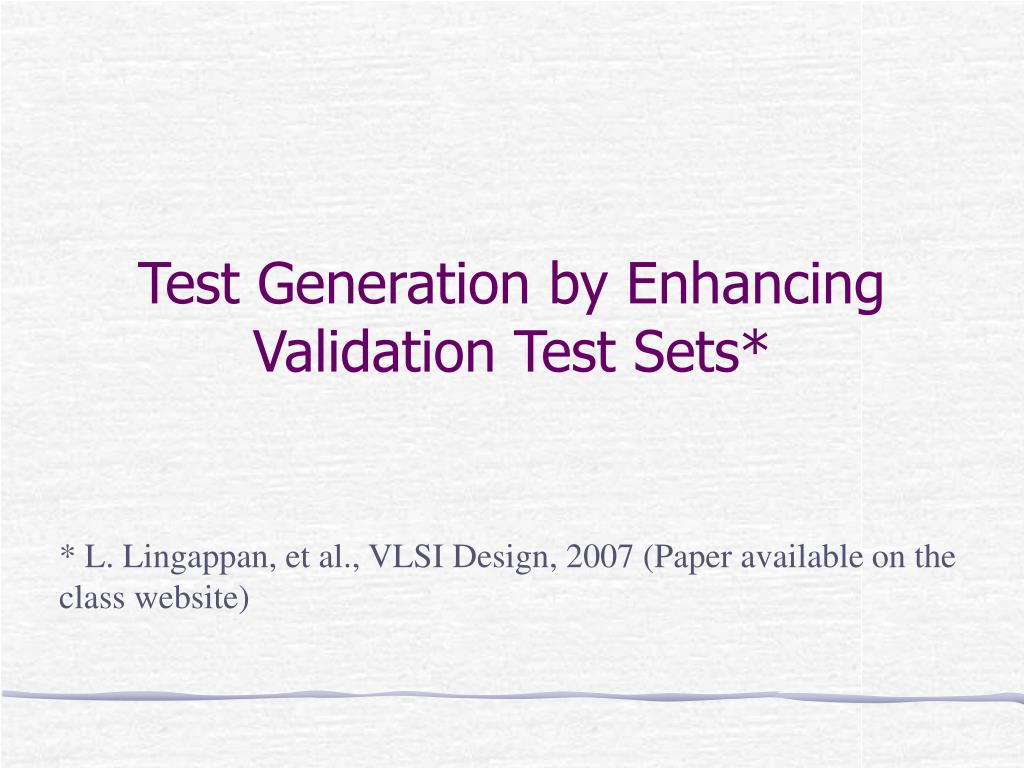 Test Generation by Enhancing Validation Test Sets*

* L. Lingappan, et al., VLSI Design, 2007 (Paper available on the class website)